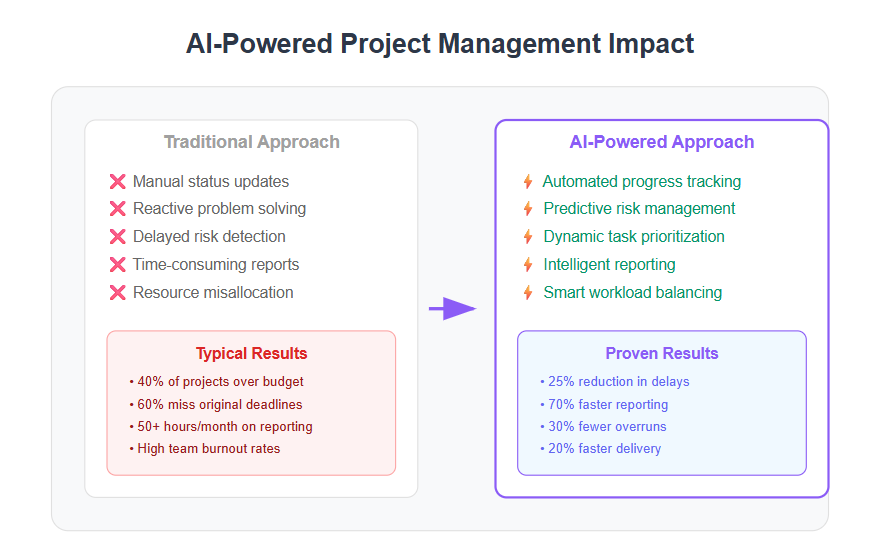 AI-Powered Project Management Impact

Traditional Approach

❌ Manual status updates
❌ Reactive problem solving
❌ Delayed risk detection
❌ Time-consuming reports
❌ Resource misallocation

Typical Results

• 40% of projects over budget
• 60% miss original deadlines
• 50+ hours/month on reporting
• High team burnout rates

AI-Powered Approach

⚡ Automated progress tracking
⚡ Predictive risk management
⚡ Dynamic task prioritization
⚡ Intelligent reporting
⚡ Smart workload balancing

Proven Results

• 25% reduction in delays
• 70% faster reporting
• 30% fewer overruns
• 20% faster delivery